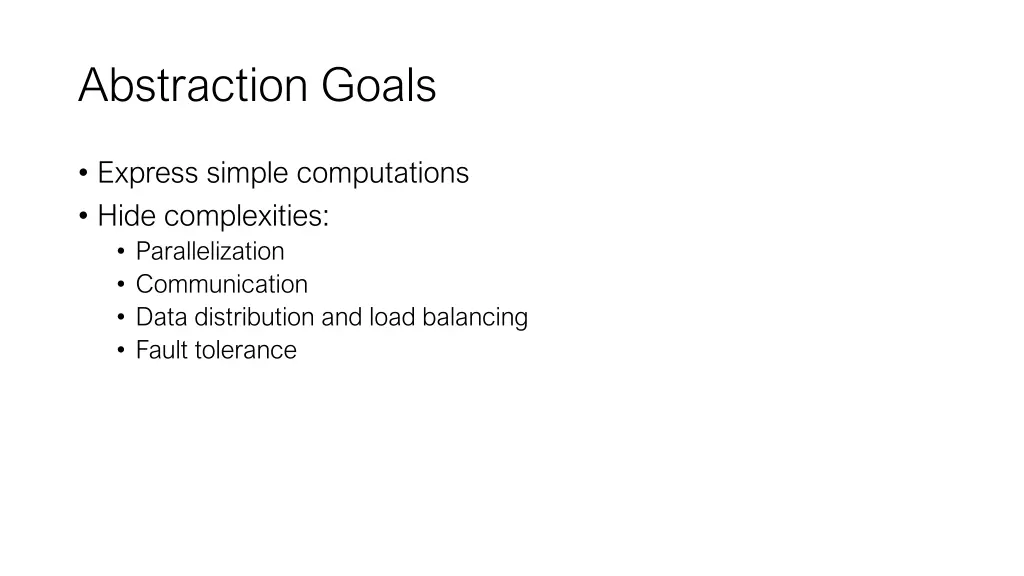 Abstraction Goals

• Express simple computations
• Hide complexities:
  • Parallelization
  • Communication
  • Data distribution and load balancing
  • Fault tolerance